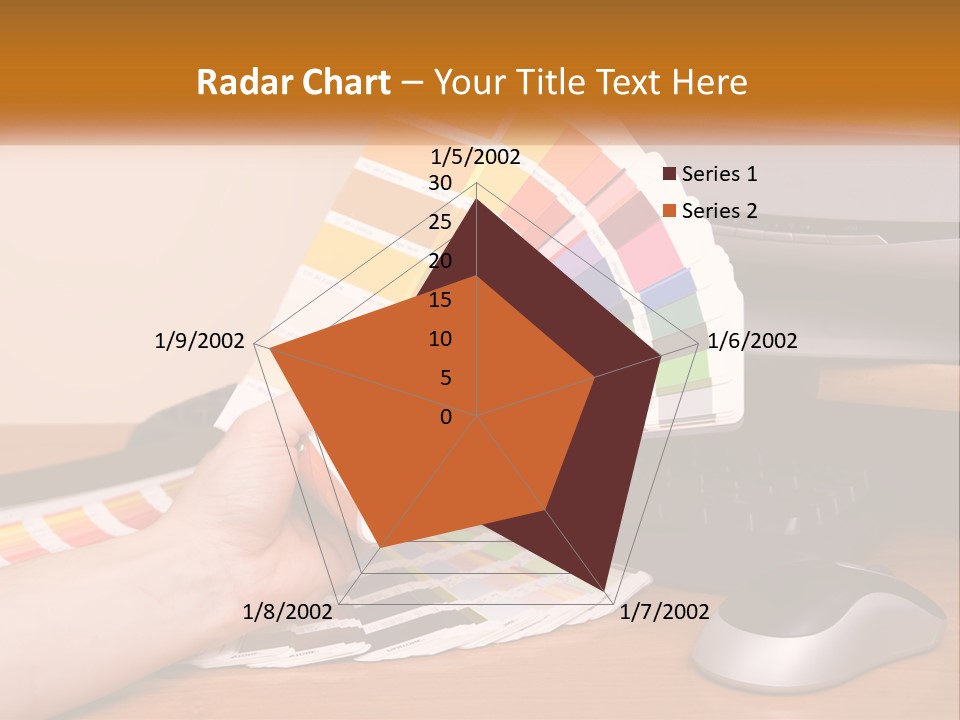 Radar Chart – Your Title Text Here

1/5/2002
30
25
20
15
10
5
0
1/6/2002
1/7/2002
1/8/2002
1/9/2002

Series 1
Series 2